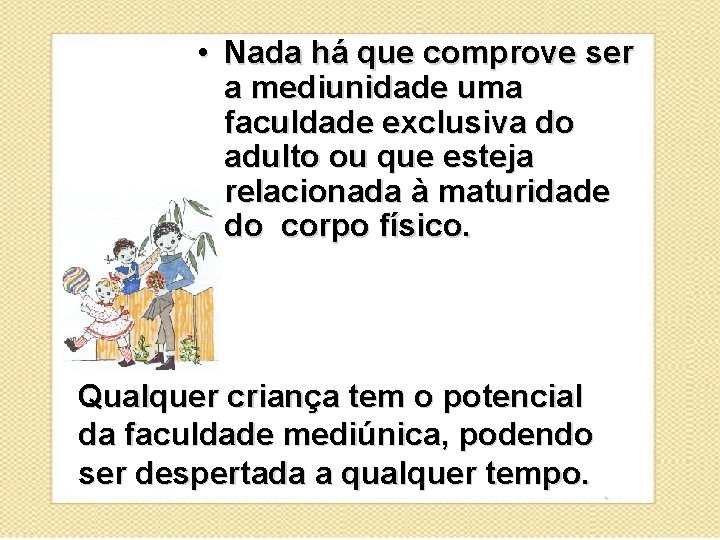 • Nada há que comprove ser a mediunidade uma faculdade exclusiva do adulto ou que esteja relacionada à maturidade do corpo físico.

Qualquer criança tem o potencial da faculdade mediúnica, podendo ser despertada a qualquer tempo.